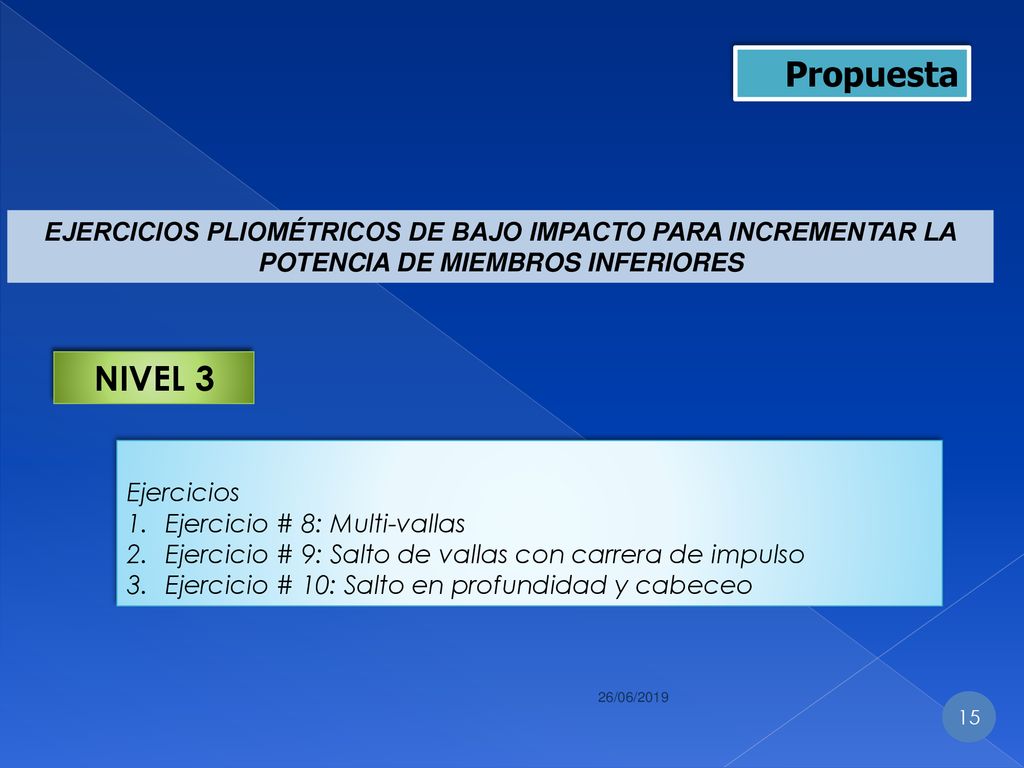 Propuesta

EJERCICIOS PLIOMÉTRICOS DE BAJO IMPACTO PARA INCREMENTAR LA POTENCIA DE MIEMBROS INFERIORES

NIVEL 3

Ejercicios
1. Ejercicio # 8: Multi-vallas
2. Ejercicio # 9: Salto de vallas con carrera de impulso
3. Ejercicio # 10: Salto en profundidad y cabeceo

26/06/2019

15